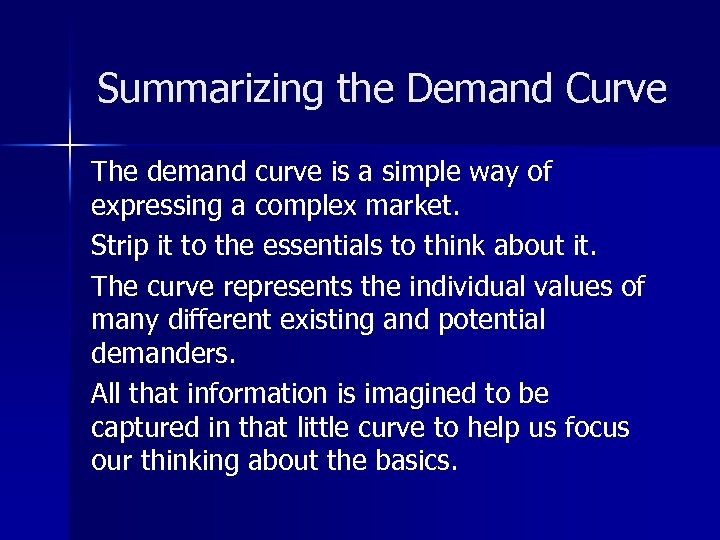 Summarizing the Demand Curve

The demand curve is a simple way of expressing a complex market.

Strip it to the essentials to think about it.

The curve represents the individual values of many different existing and potential demanders.

All that information is imagined to be captured in that little curve to help us focus our thinking about the basics.